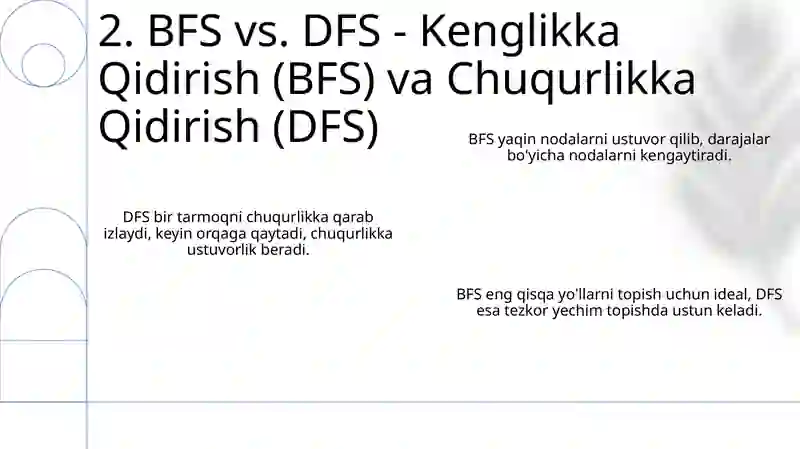 2. BFS vs. DFS - Kenglikka Qidirish (BFS) va Chuqurlikka Qidirish (DFS)

BFS yaqin nodalarni ustuvor qilib, darajalar bo'yicha nodalarni kengaytiradi.

DFS bir tarmoqni chuqurlikka qarab izlaydi, keyin orqaga qaytadi, chuqurlikka ustuvorlik beradi.

BFS eng qisqa yo'llarni topish uchun ideal, DFS esa tezkor yechim topishda ustun keladi.